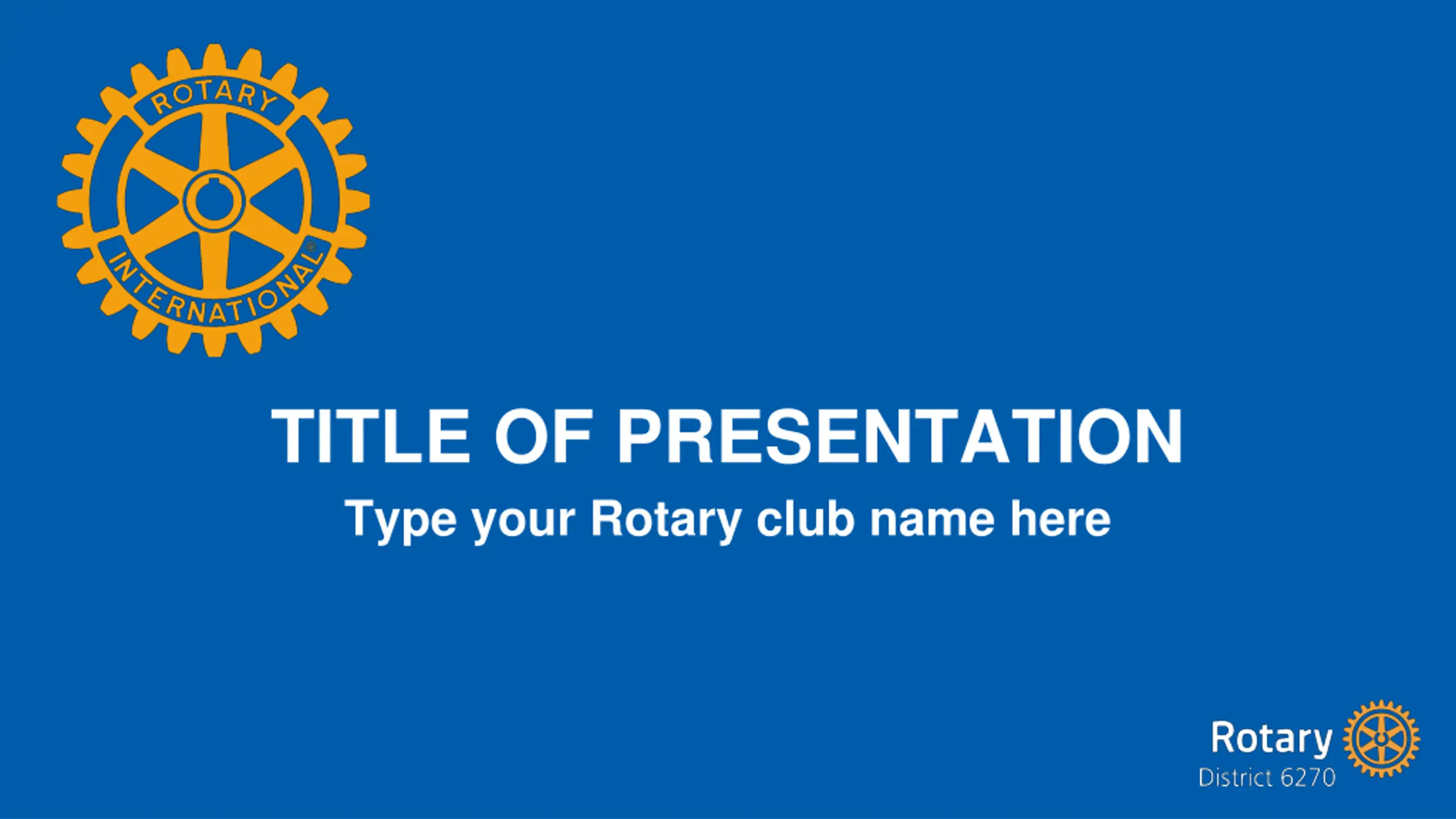 ROTARY
INTERNATIONAL®

TITLE OF PRESENTATION

Type your Rotary club name here

Rotary
District 6270